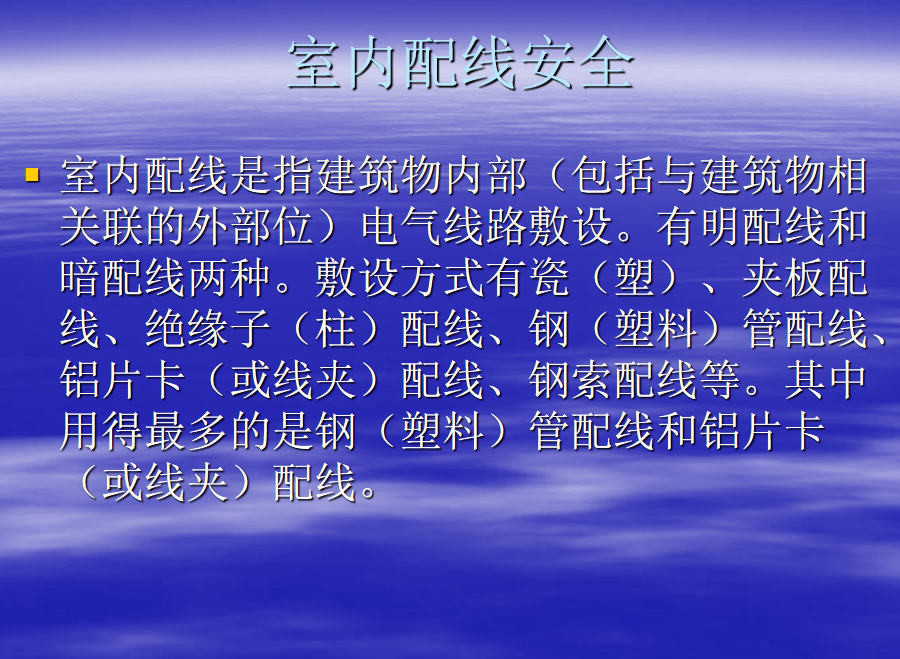 室内配线安全

室内配线是指建筑物内部（包括与建筑物相关联的外部位）电气线路敷设。有明配线和暗配线两种。敷设方式有瓷（塑）、夹板配线、绝缘子（柱）配线、钢（塑料）管配线、铝片卡（或线夹）配线、钢索配线等。其中用得最多的是钢（塑料）管配线和铝片卡（或线夹）配线。